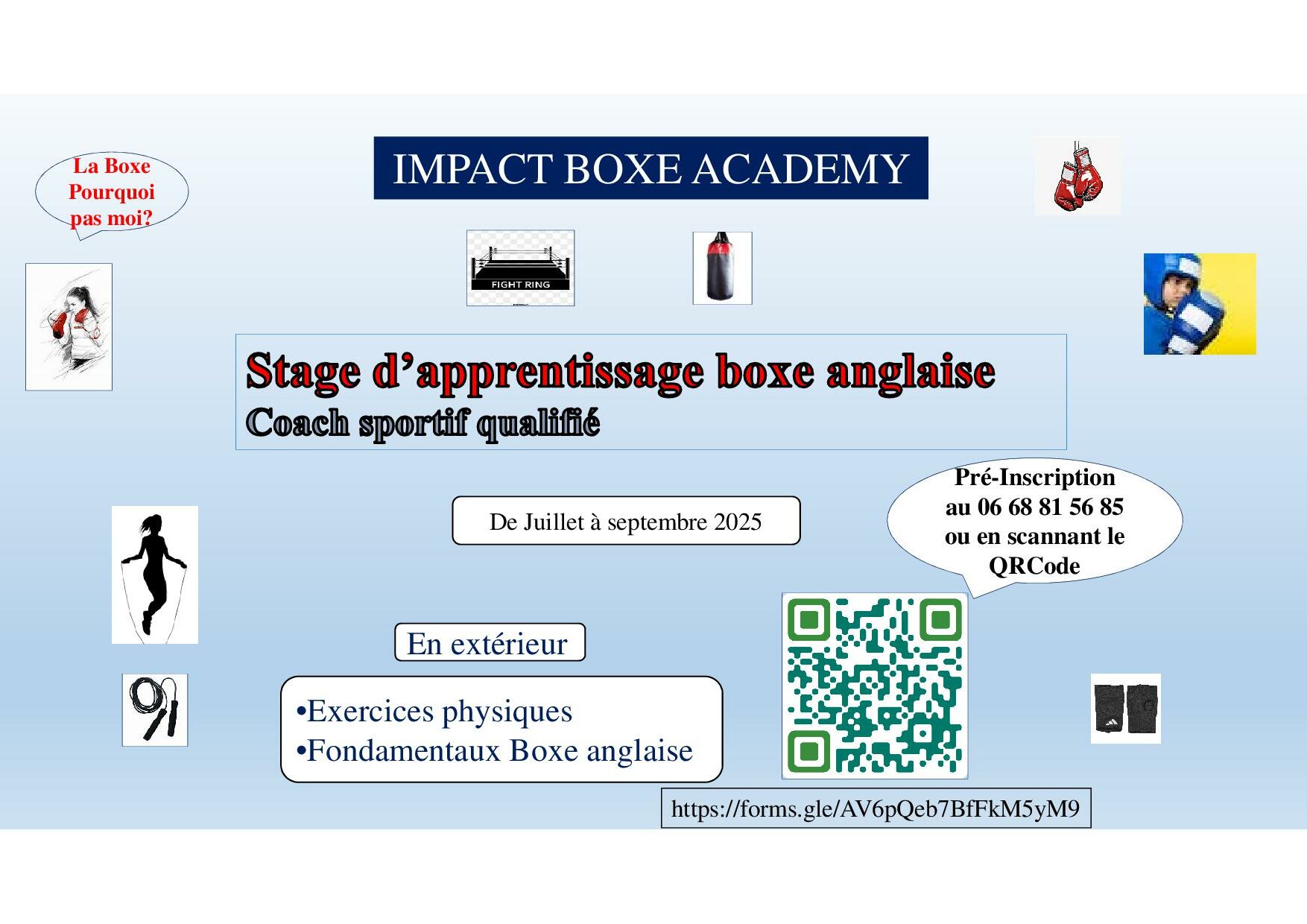 La Boxe Pourquoi pas moi?

IMPACT BOXE ACADEMY

FIGHT RING

Stage d’apprentissage boxe anglaise
Coach sportif qualifié

De Juillet à septembre 2025

Pré-Inscription au 06 68 81 56 85 ou en scannant le QRCode

En extérieur

•Exercices physiques
•Fondamentaux Boxe anglaise

https://forms.gle/AV6pQeb7BfFkM5yM9